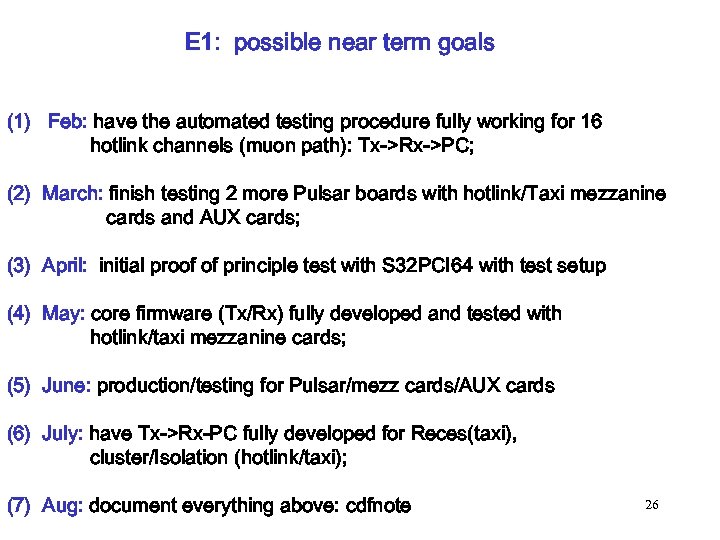 E1: possible near term goals

(1) Feb: have the automated testing procedure fully working for 16 hotlink channels (muon path): Tx->Rx->PC;

(2) March: finish testing 2 more Pulsar boards with hotlink/Taxi mezzanine cards and AUX cards;

(3) April: initial proof of principle test with S32PCI64 with test setup

(4) May: core firmware (Tx/Rx) fully developed and tested with hotlink/taxi mezzanine cards;

(5) June: production/testing for Pulsar/mezz cards/AUX cards

(6) July: have Tx->Rx-PC fully developed for Reces(taxi), cluster/Isolation (hotlink/taxi);

(7) Aug: document everything above: cdfnote

26